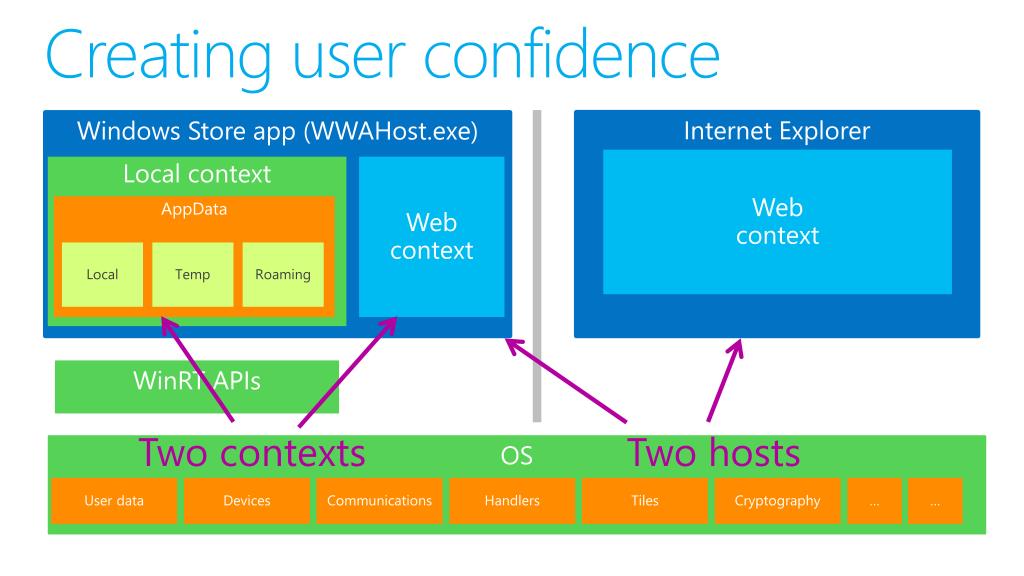 Creating user confidence

Windows Store app (WWAHost.exe)

Local context

AppData

Local

Temp

Roaming

Web context

Internet Explorer

Web context

WinRT APIs

Two contexts

OS

Two hosts

User data

Devices

Communications

Handlers

Tiles

Cryptography

...

...